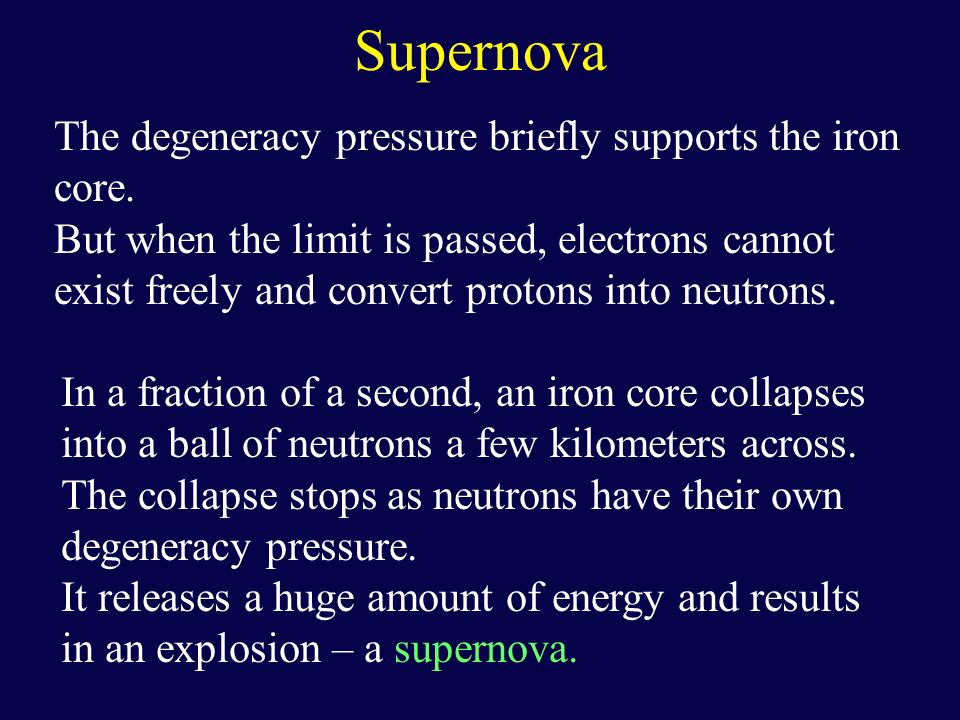 Supernova

The degeneracy pressure briefly supports the iron core.
But when the limit is passed, electrons cannot exist freely and convert protons into neutrons.

In a fraction of a second, an iron core collapses into a ball of neutrons a few kilometers across.
The collapse stops as neutrons have their own degeneracy pressure.
It releases a huge amount of energy and results in an explosion – a supernova.